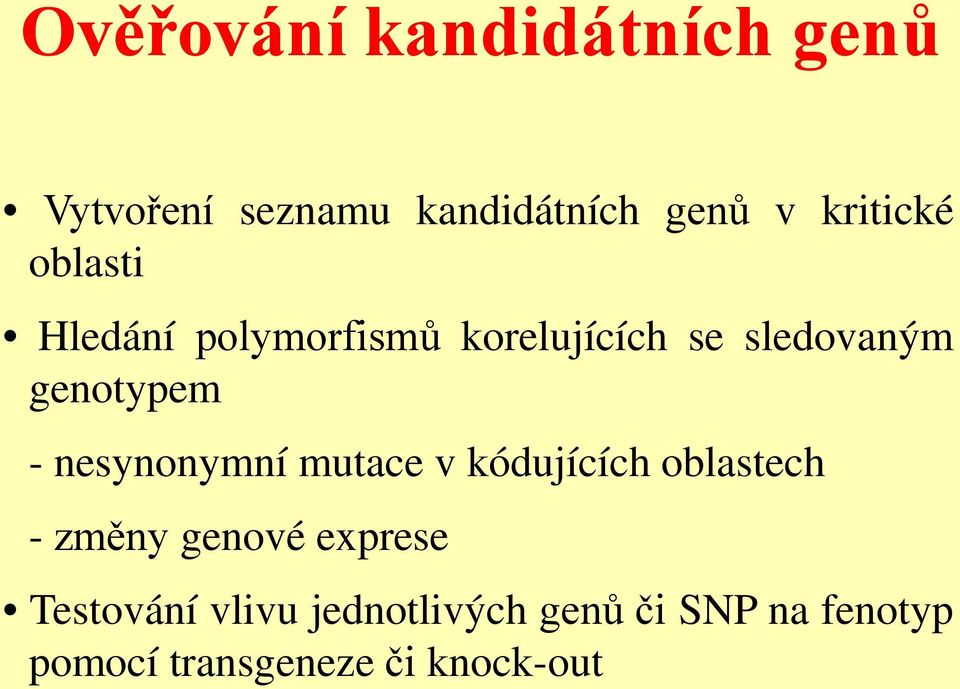 Ověřování kandidátních genů

• Vytvoření seznamu kandidátních genů v kritické oblasti

• Hledání polymorfismů korelujících se sledovaným genotypem

- nesynonymní mutace v kódujících oblastech

- změny genové exprese

• Testování vlivu jednotlivých genů či SNP na fenotyp pomocí transgeneze či knock-out